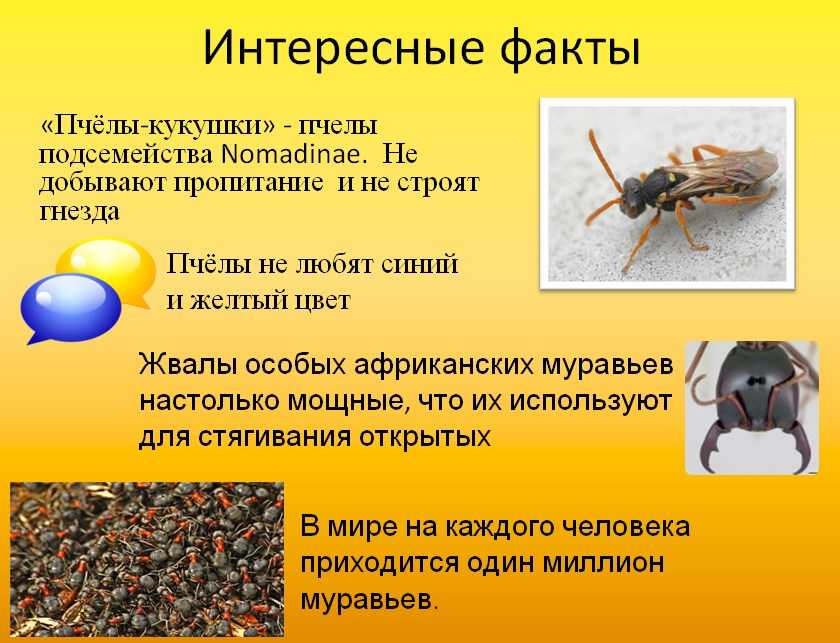 Интересные факты

«Пчёлы-кукушки» - пчелы подсемейства Nomadinae. Не добывают пропитание и не строят гнезда

Пчёлы не любят синий и желтый цвет

Жвалы особых африканских муравьев настолько мощные, что их используют для стягивания открытых

В мире на каждого человека приходится один миллион муравьев.